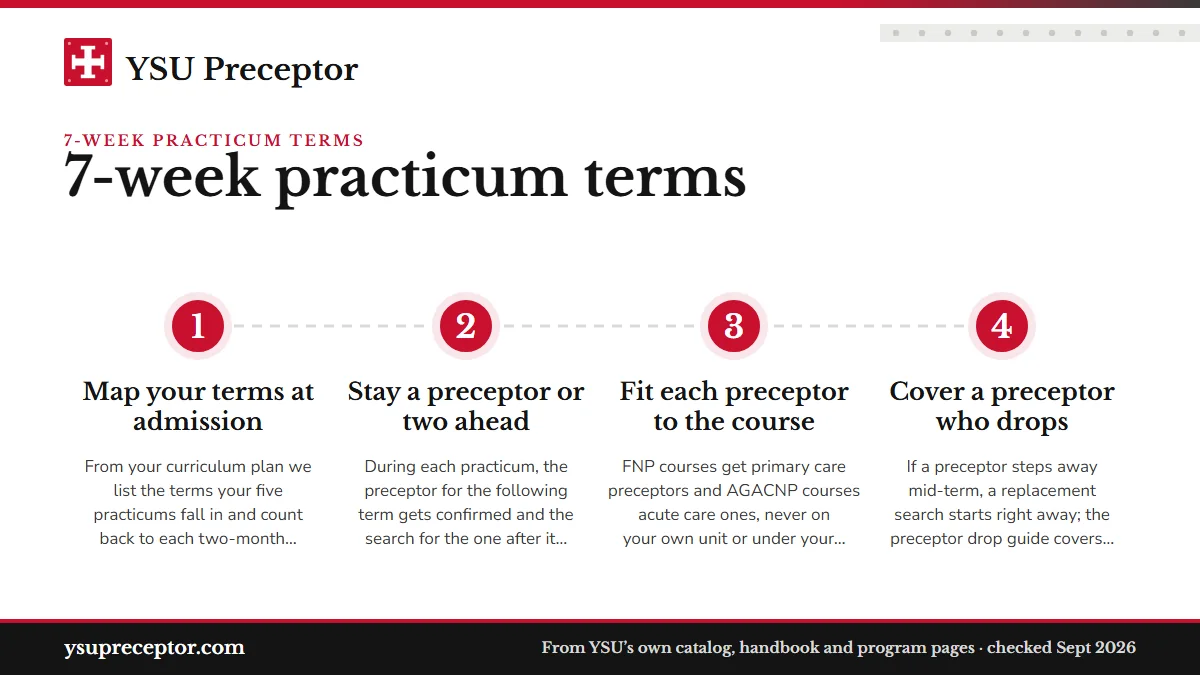 YSU Preceptor

7-WEEK PRACTICUM TERMS

7-week practicum terms

1

Map your terms at admission

From your curriculum plan we list the terms your five practicums fall in and count back to each two-month...

2

Stay a preceptor or two ahead

During each practicum, the preceptor for the following term gets confirmed and the search for the one after it...

3

Fit each preceptor to the course

FNP courses get primary care preceptors and AGACNP courses acute care ones, never on your own unit or under your...

4

Cover a preceptor who drops

If a preceptor steps away mid-term, a replacement search starts right away; the preceptor drop guide covers...

ysupreceptor.com

From YSU's own catalog, handbook and program pages · checked Sept 2026